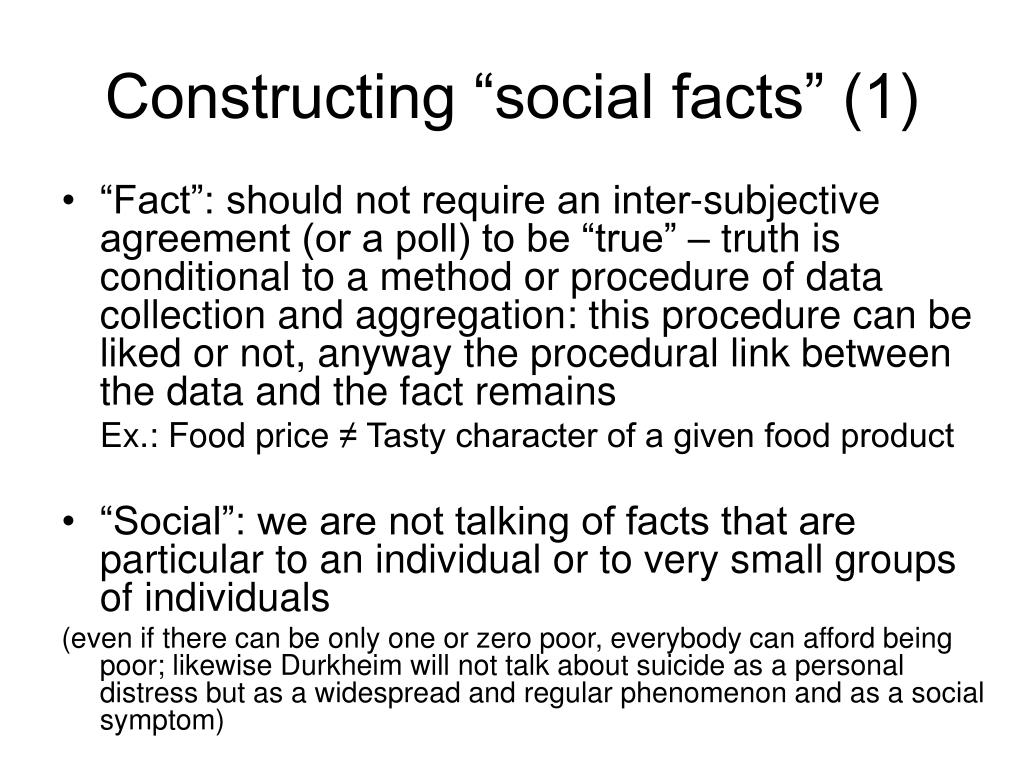 Constructing “social facts” (1)

• “Fact”: should not require an inter-subjective agreement (or a poll) to be “true” – truth is conditional to a method or procedure of data collection and aggregation: this procedure can be liked or not, anyway the procedural link between the data and the fact remains

Ex.: Food price ≠ Tasty character of a given food product

• “Social”: we are not talking of facts that are particular to an individual or to very small groups of individuals

(even if there can be only one or zero poor, everybody can afford being poor; likewise Durkheim will not talk about suicide as a personal distress but as a widespread and regular phenomenon and as a social symptom)